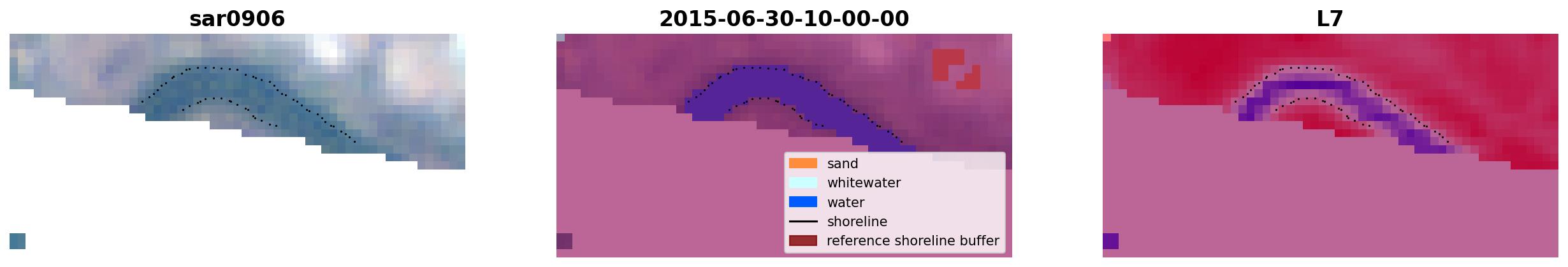 sar0906

2015-06-30-10-00-00

sand
whitewater
water
shoreline
reference shoreline buffer

L7